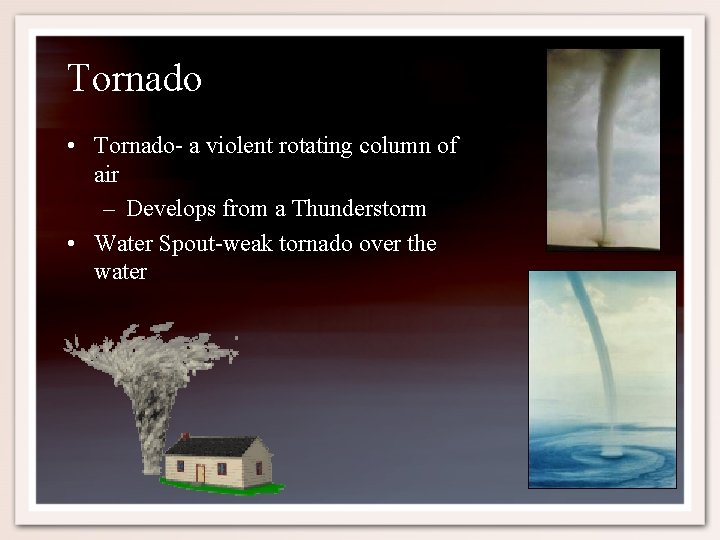 Tornado

• Tornado- a violent rotating column of air
  – Develops from a Thunderstorm
• Water Spout-weak tornado over the water